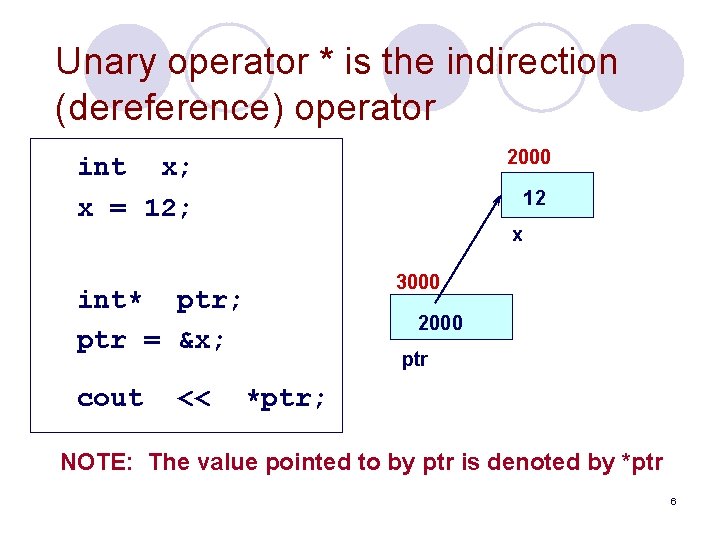 Unary operator * is the indirection (dereference) operator

int x;
x = 12;

int* ptr;
ptr = &x;

cout << *ptr;

2000
12
x

3000
2000
ptr

NOTE: The value pointed to by ptr is denoted by *ptr

6